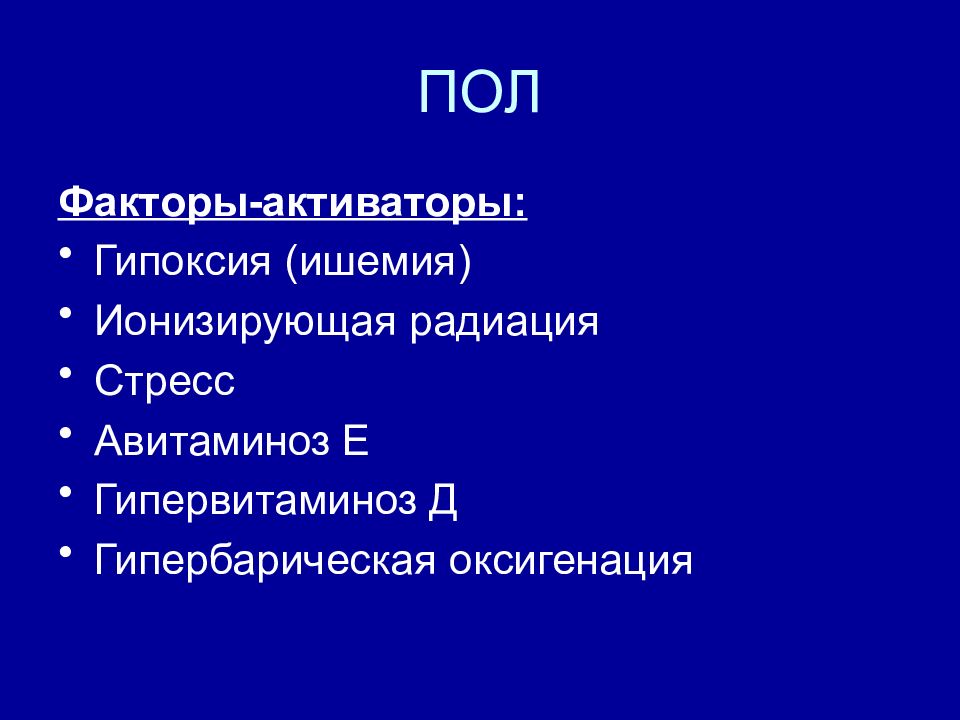 ПОЛ

Факторы-активаторы:
• Гипоксия (ишемия)
• Ионизирующая радиация
• Стресс
• Авитаминоз Е
• Гипервитаминоз Д
• Гипербарическая оксигенация